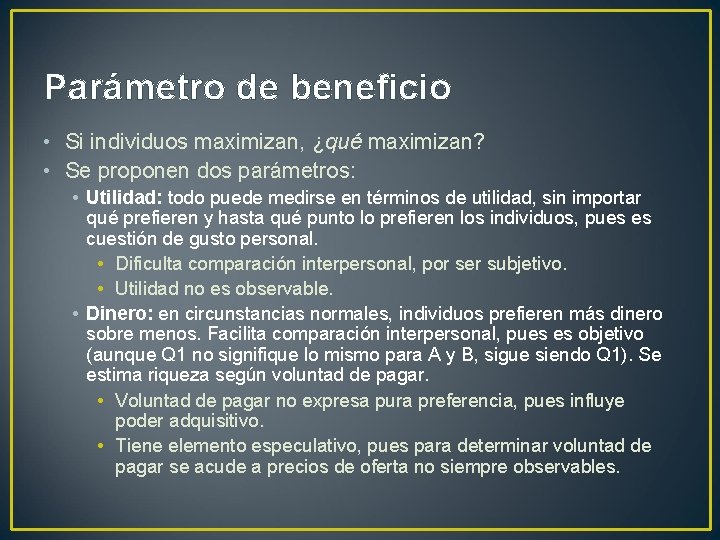 Parámetro de beneficio

• Si individuos maximizan, ¿qué maximizan?
• Se proponen dos parámetros:
  • Utilidad: todo puede medirse en términos de utilidad, sin importar qué prefieren y hasta qué punto lo prefieren los individuos, pues es cuestión de gusto personal.
    • Dificulta comparación interpersonal, por ser subjetivo.
    • Utilidad no es observable.
  • Dinero: en circunstancias normales, individuos prefieren más dinero sobre menos. Facilita comparación interpersonal, pues es objetivo (aunque Q1 no signifique lo mismo para A y B, sigue siendo Q1). Se estima riqueza según voluntad de pagar.
    • Voluntad de pagar no expresa pura preferencia, pues influye poder adquisitivo.
    • Tiene elemento especulativo, pues para determinar voluntad de pagar se acude a precios de oferta no siempre observables.